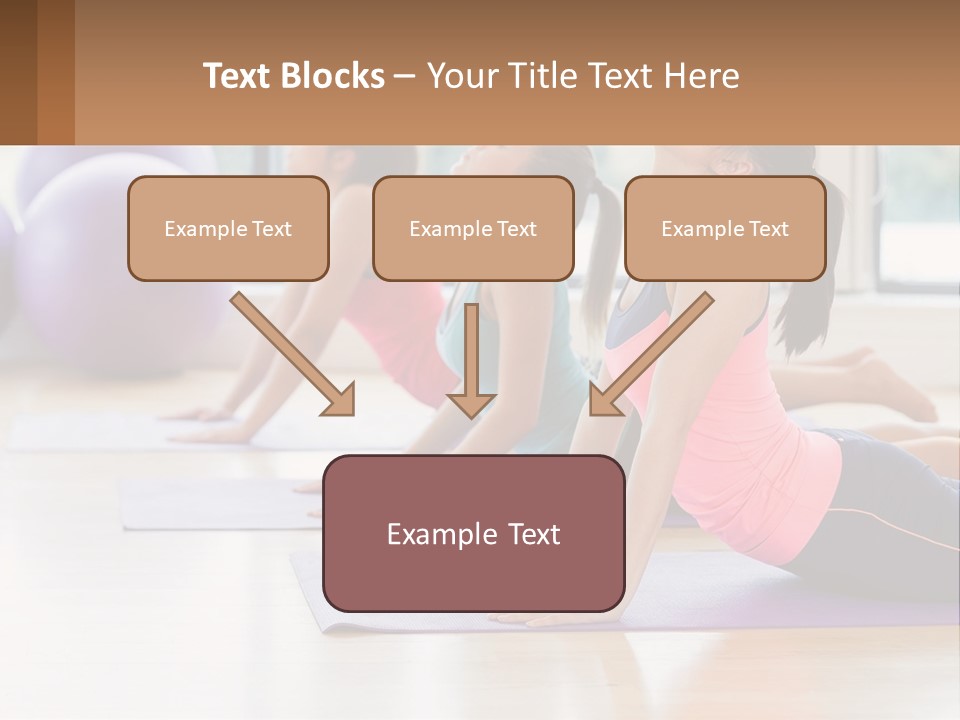 Text Blocks – Your Title Text Here

Example Text

Example Text

Example Text

Example Text